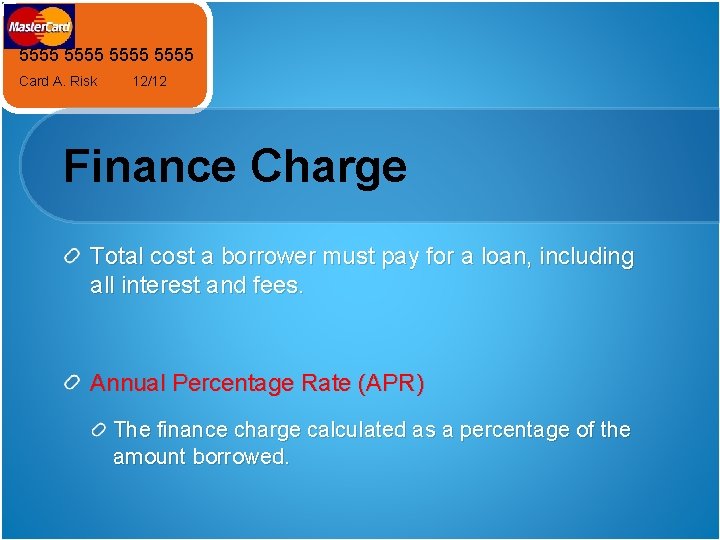 MasterCard
5555 5555 5555 5555
Card A. Risk 12/12

Finance Charge

Total cost a borrower must pay for a loan, including all interest and fees.

Annual Percentage Rate (APR)

The finance charge calculated as a percentage of the amount borrowed.